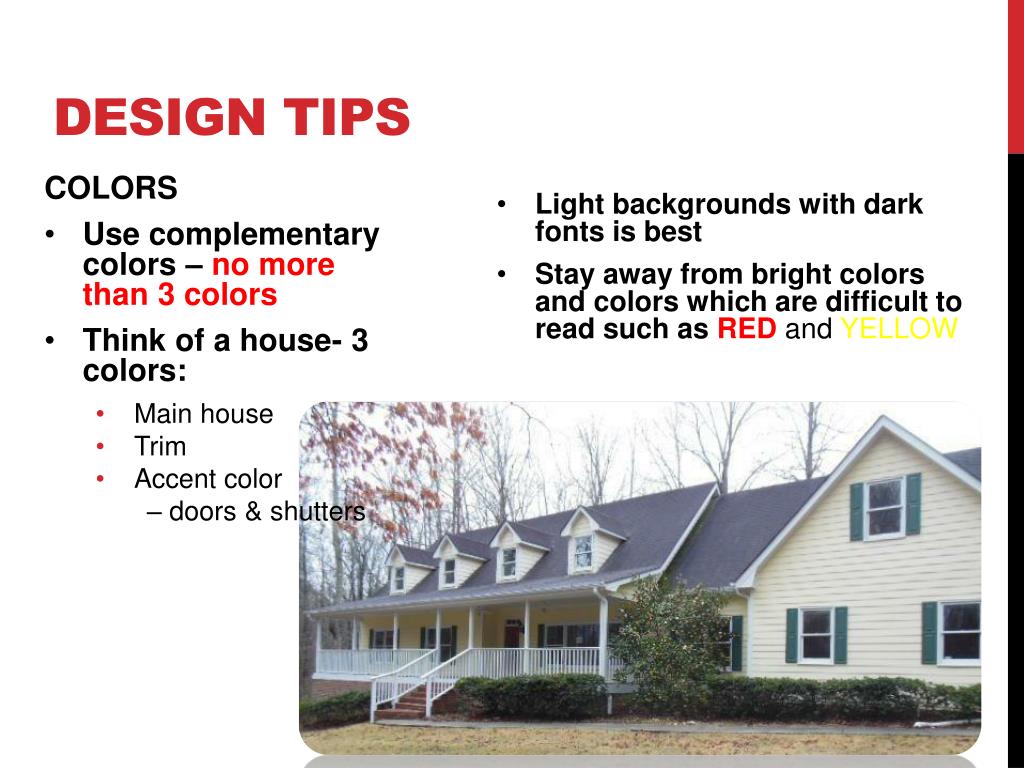 DESIGN TIPS

COLORS

• Use complementary colors – no more than 3 colors
• Think of a house- 3 colors:
  • Main house
  • Trim
  • Accent color
    – doors & shutters

• Light backgrounds with dark fonts is best
• Stay away from bright colors and colors which are difficult to read such as RED and YELLOW